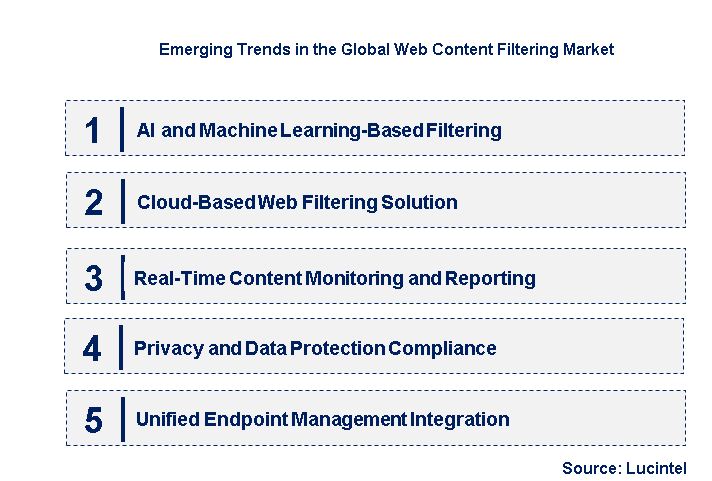 Emerging Trends in the Global Web Content Filtering Market

1 AI and Machine Learning-Based Filtering

2 Cloud-Based Web Filtering Solution

3 Real-Time Content Monitoring and Reporting

4 Privacy and Data Protection Compliance

5 Unified Endpoint Management Integration

Source: Lucintel